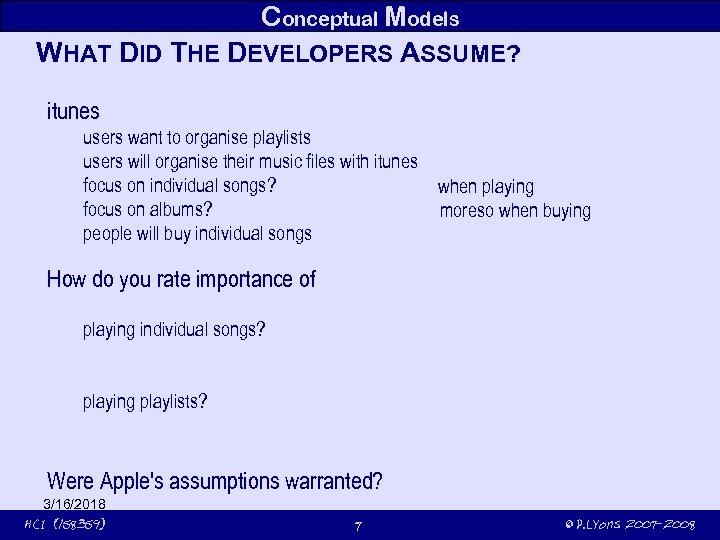 Conceptual Models

WHAT DID THE DEVELOPERS ASSUME?

itunes

users want to organise playlists
users will organise their music files with itunes
focus on individual songs? when playing
focus on albums? moreso when buying
people will buy individual songs

How do you rate importance of

playing individual songs?

playing playlists?

Were Apple's assumptions warranted?

3/16/2018

HCI (158359)

7

© P.Lyons 2007-2008